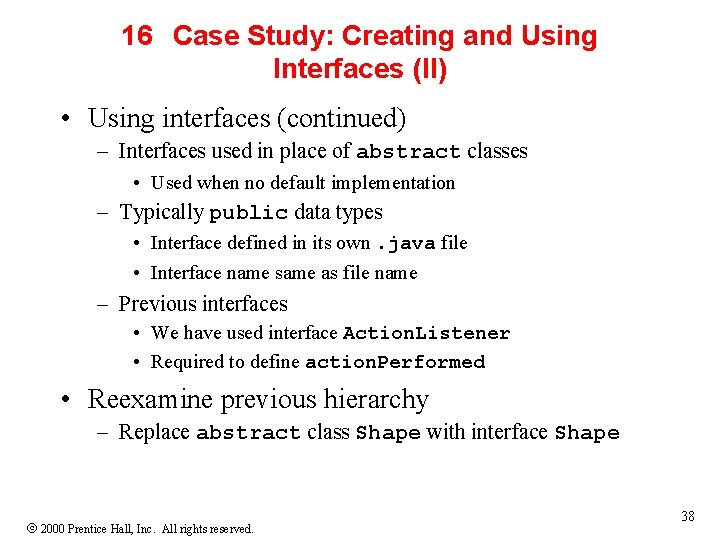 16 Case Study: Creating and Using Interfaces (II)

• Using interfaces (continued)
– Interfaces used in place of abstract classes
• Used when no default implementation
– Typically public data types
• Interface defined in its own .java file
• Interface name same as file name
– Previous interfaces
• We have used interface ActionListener
• Required to define actionPerformed
• Reexamine previous hierarchy
– Replace abstract class Shape with interface Shape

© 2000 Prentice Hall, Inc. All rights reserved.

38